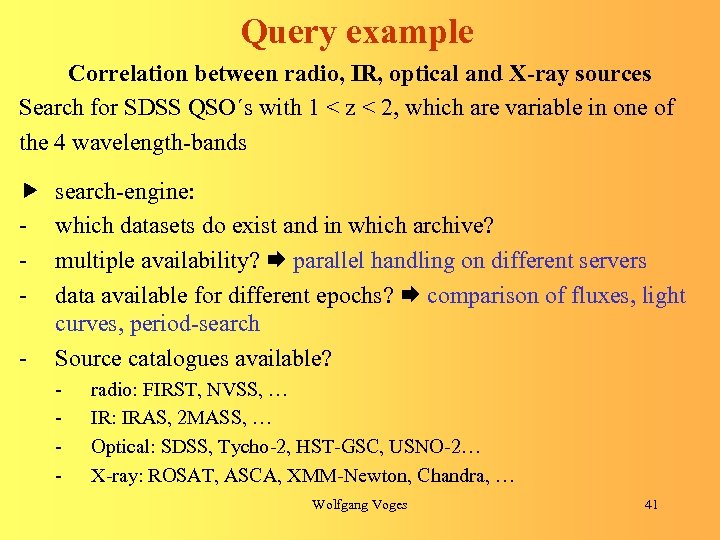 Query example

Correlation between radio, IR, optical and X-ray sources

Search for SDSS QSO´s with 1 < z < 2, which are variable in one of the 4 wavelength-bands

▶ search-engine:
- which datasets do exist and in which archive?
- multiple availability? ➡ parallel handling on different servers
- data available for different epochs? ➡ comparison of fluxes, light curves, period-search
- Source catalogues available?
  - radio: FIRST, NVSS, …
  - IR: IRAS, 2MASS, …
  - Optical: SDSS, Tycho-2, HST-GSC, USNO-2…
  - X-ray: ROSAT, ASCA, XMM-Newton, Chandra, …

Wolfgang Voges

41